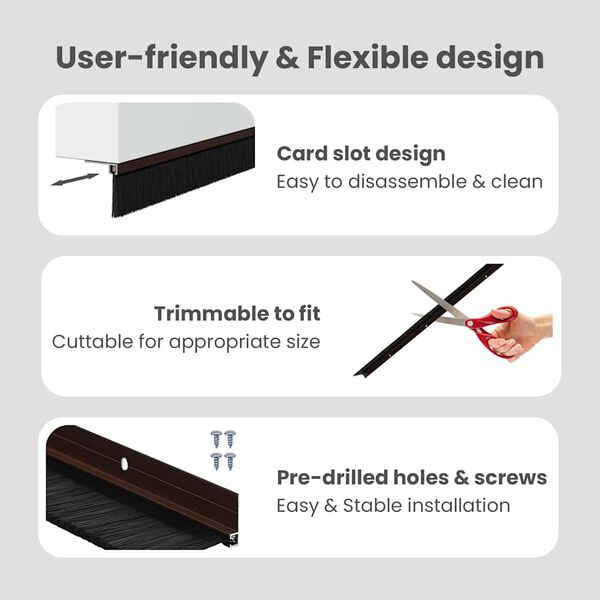 User-friendly & Flexible design

Card slot design
Easy to disassemble & clean

Trimmable to fit
Cuttable for appropriate size

Pre-drilled holes & screws
Easy & Stable installation